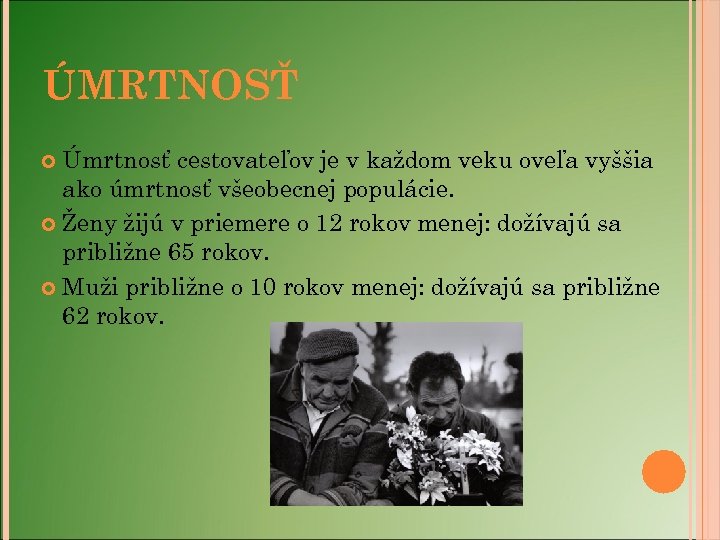 ÚMRTNOSŤ

Úmrtnosť cestovateľov je v každom veku oveľa vyššia ako úmrtnosť všeobecnej populácie.

Ženy žijú v priemere o 12 rokov menej: dožívajú sa približne 65 rokov.

Muži približne o 10 rokov menej: dožívajú sa približne 62 rokov.